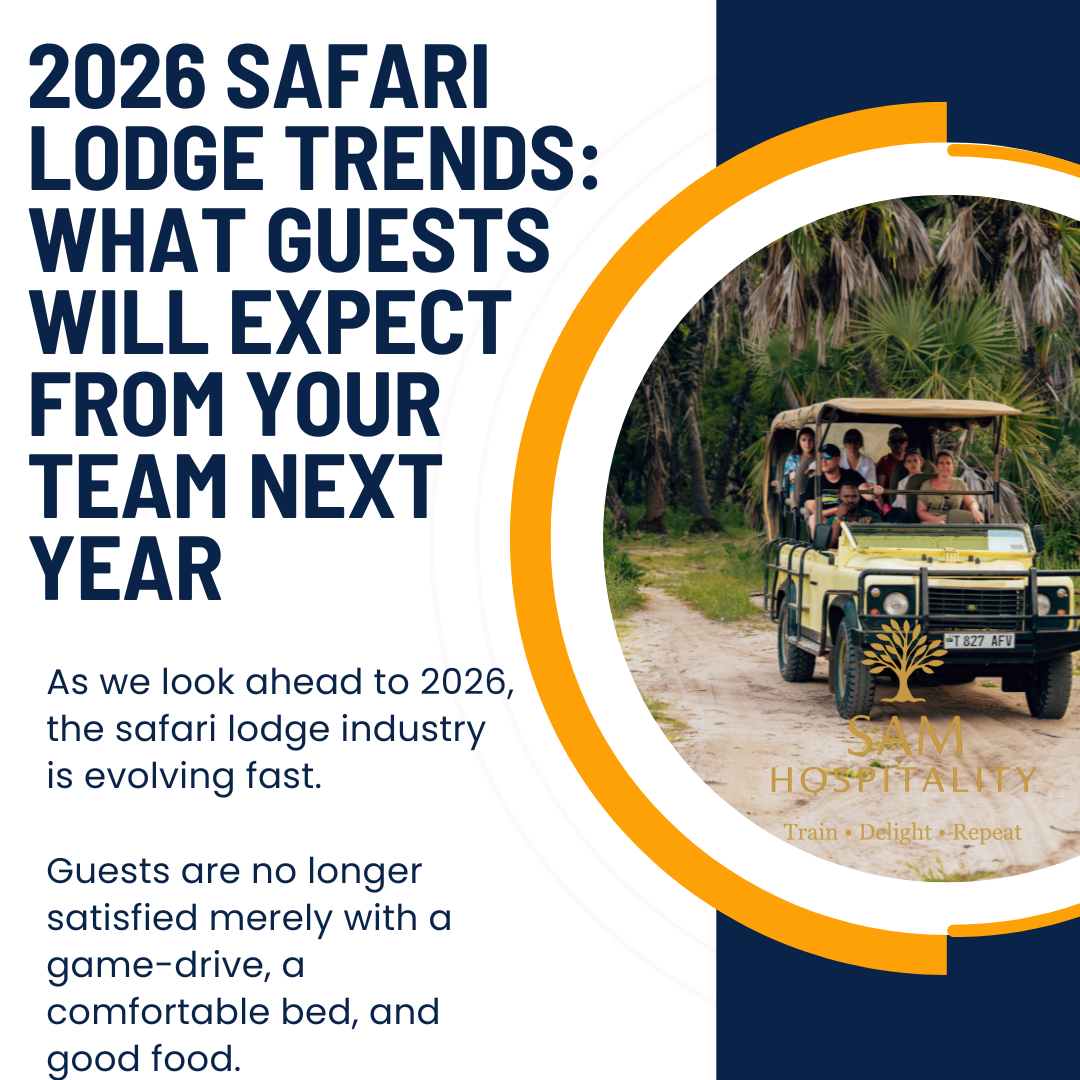 2026 SAFARI LODGE TRENDS: WHAT GUESTS WILL EXPECT FROM YOUR TEAM NEXT YEAR

As we look ahead to 2026, the safari lodge industry is evolving fast.

Guests are no longer satisfied merely with a game-drive, a comfortable bed, and good food.

T 827 AFV

SAM HOSPITALITY

Train • Delight • Repeat